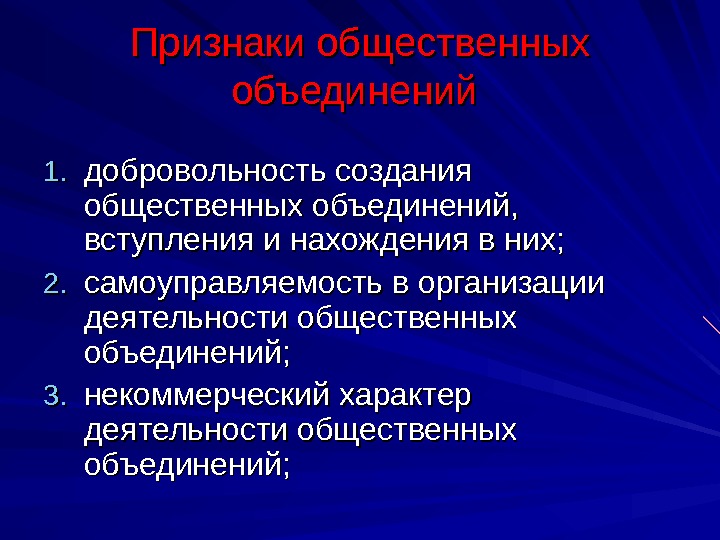 Признаки общественных объединений

1. добровольность создания общественных объединений, вступления и нахождения в них;
2. самоуправляемость в организации деятельности общественных объединений;
3. некоммерческий характер деятельности общественных объединений;